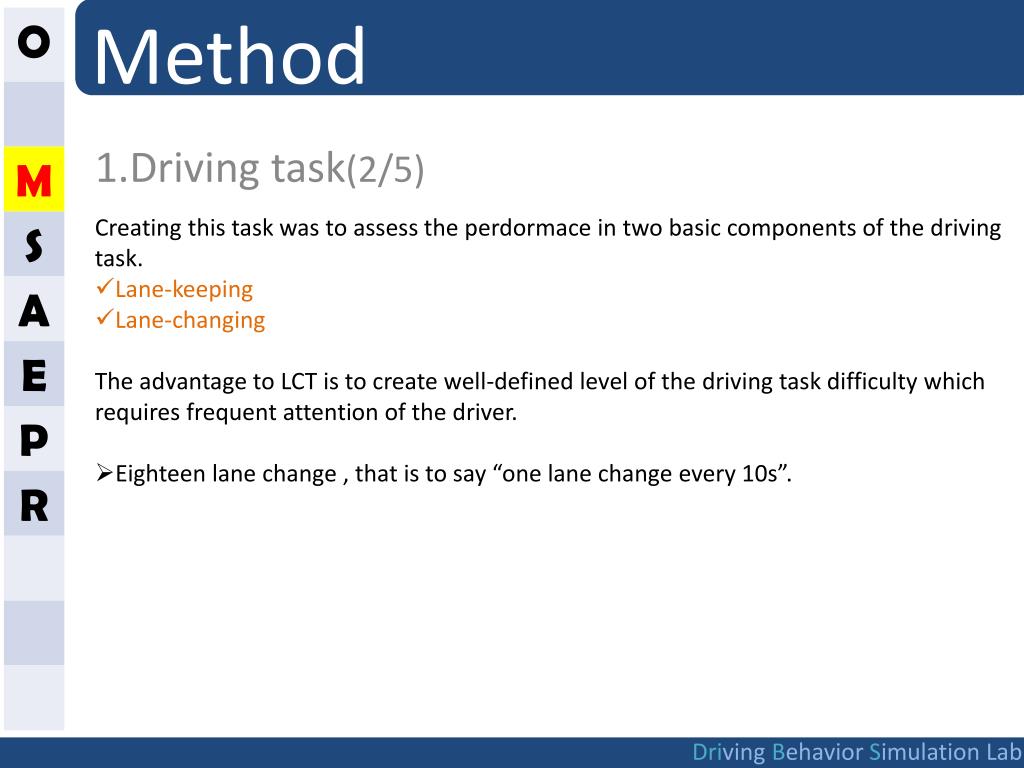 O
M
S
A
E
P
R

Method

1.Driving task(2/5)

Creating this task was to assess the perdormace in two basic components of the driving task.
✓Lane-keeping
✓Lane-changing

The advantage to LCT is to create well-defined level of the driving task difficulty which requires frequent attention of the driver.

➢Eighteen lane change , that is to say “one lane change every 10s”.

Driving Behavior Simulation Lab